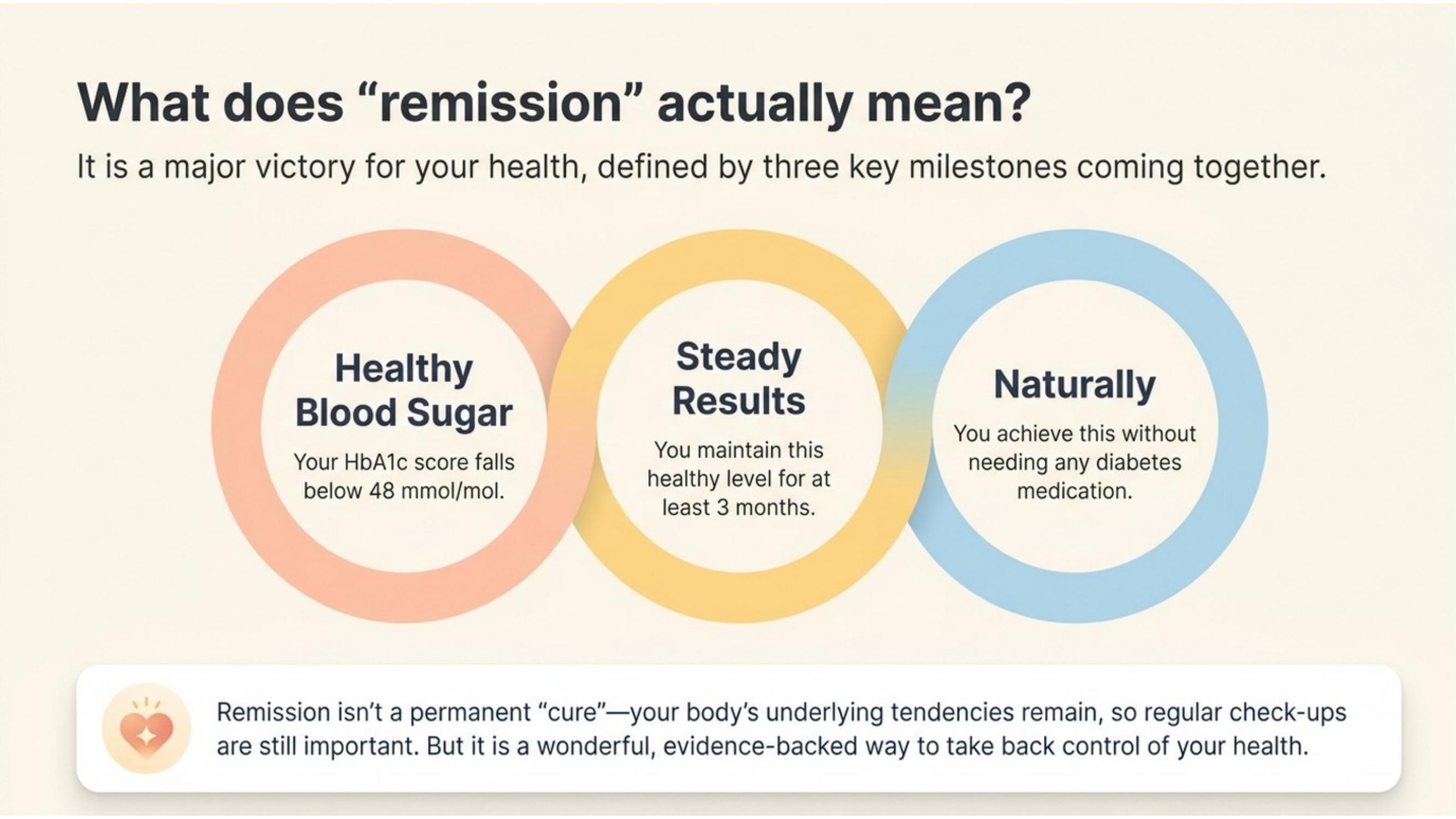 What does “remission” actually mean?

It is a major victory for your health, defined by three key milestones coming together.

Healthy Blood Sugar

Your HbA1c score falls below 48 mmol/mol.

Steady Results

You maintain this healthy level for at least 3 months.

Naturally

You achieve this without needing any diabetes medication.

Remission isn’t a permanent “cure”—your body’s underlying tendencies remain, so regular check-ups are still important. But it is a wonderful, evidence-backed way to take back control of your health.